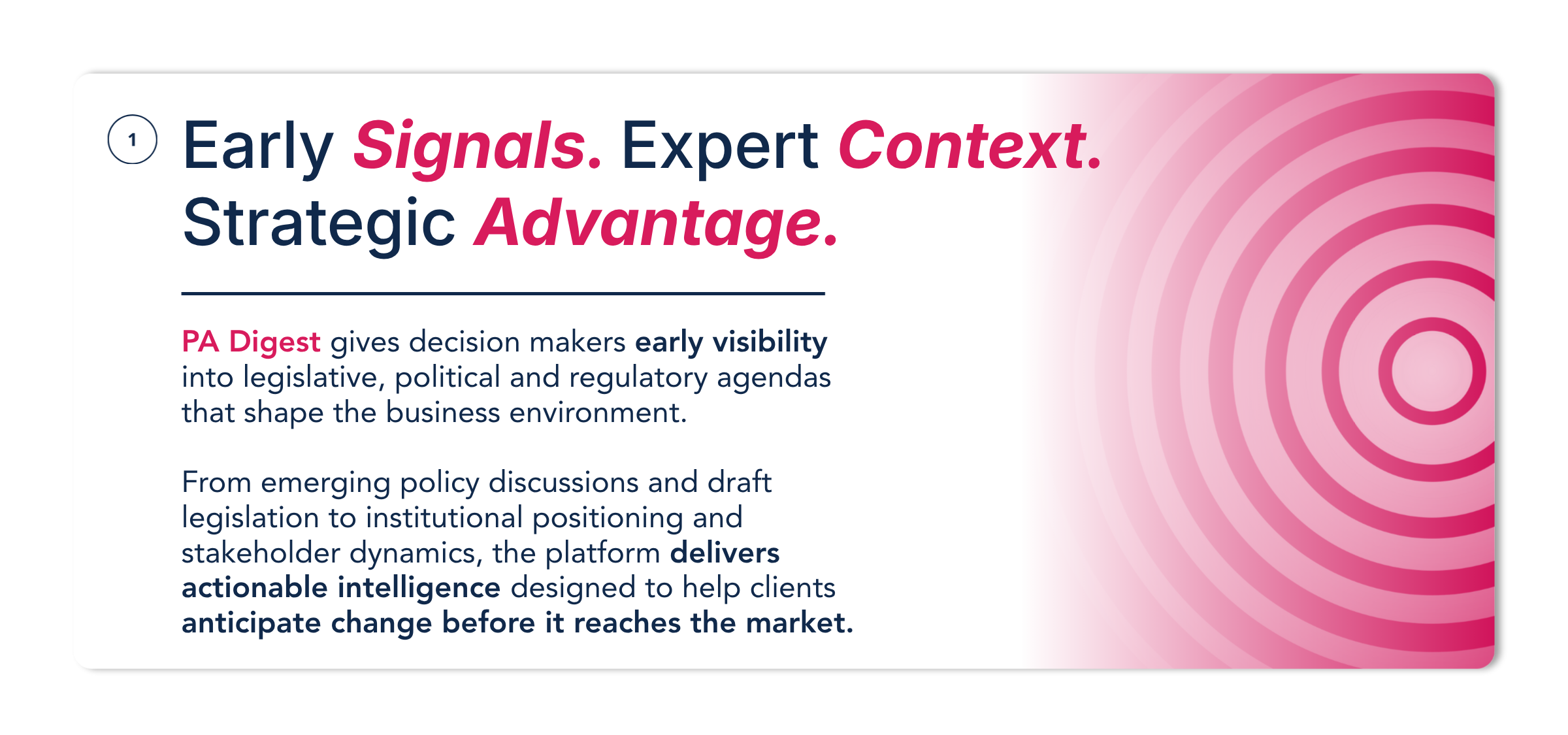 1

Early Signals. Expert Context. Strategic Advantage.

PA Digest gives decision makers early visibility into legislative, political and regulatory agendas that shape the business environment.

From emerging policy discussions and draft legislation to institutional positioning and stakeholder dynamics, the platform delivers actionable intelligence designed to help clients anticipate change before it reaches the market.